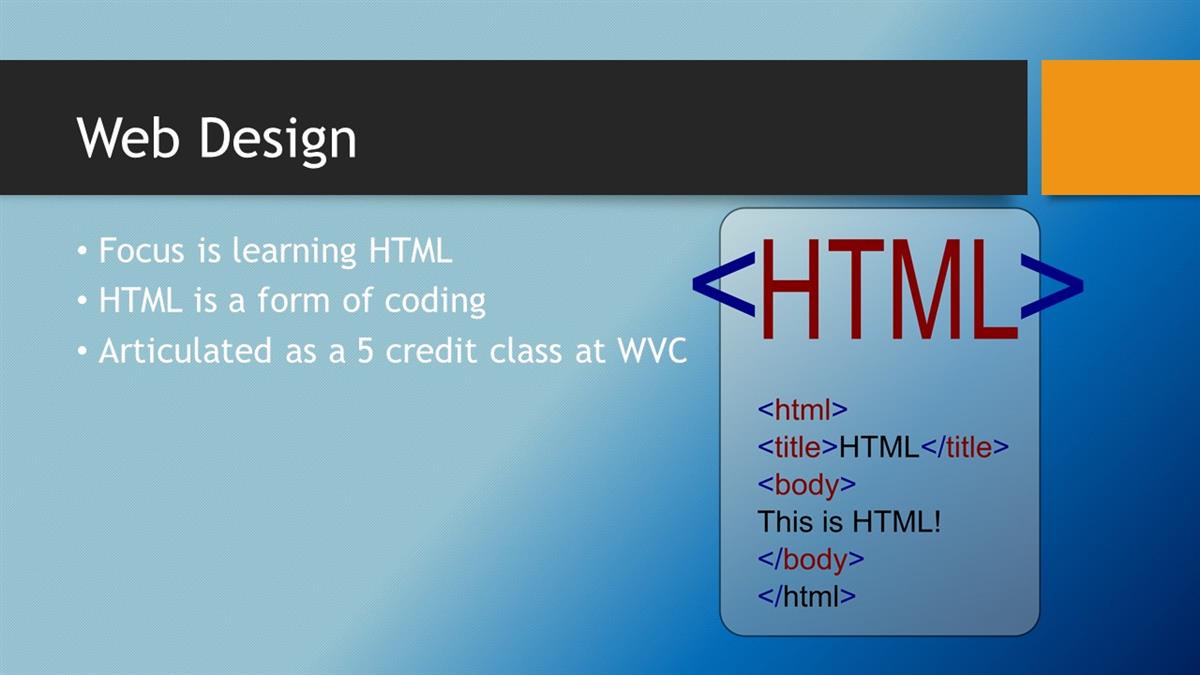 Web Design

• Focus is learning HTML
• HTML is a form of coding
• Articulated as a 5 credit class at WVC

<HTML>

<html>
<title>HTML</title>
<body>
This is HTML!
</body>
</html>